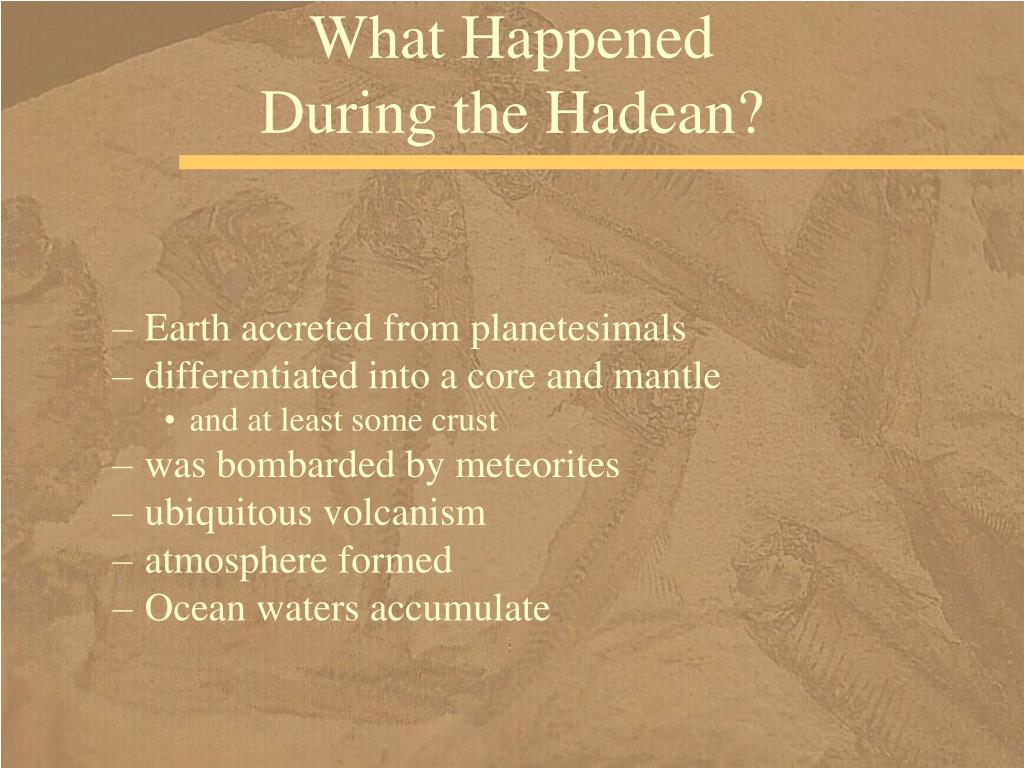 What Happened
During the Hadean?

– Earth accreted from planetesimals
– differentiated into a core and mantle
• and at least some crust
– was bombarded by meteorites
– ubiquitous volcanism
– atmosphere formed
– Ocean waters accumulate